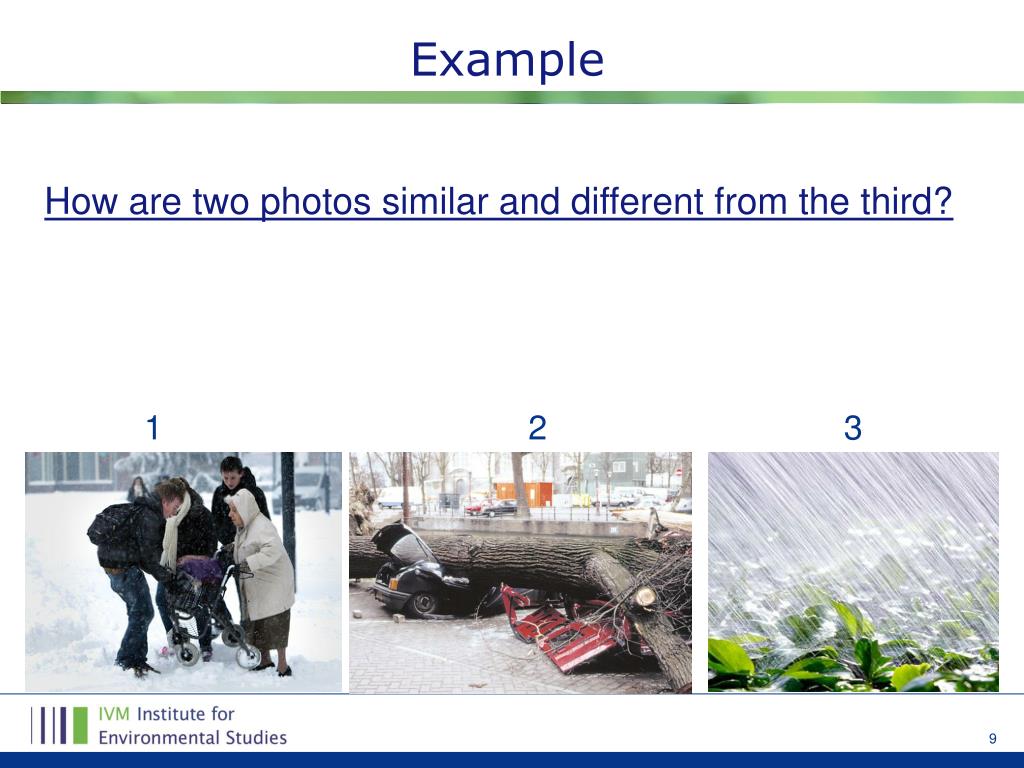 Example

How are two photos similar and different from the third?

1

2

3

IVM Institute for Environmental Studies

9